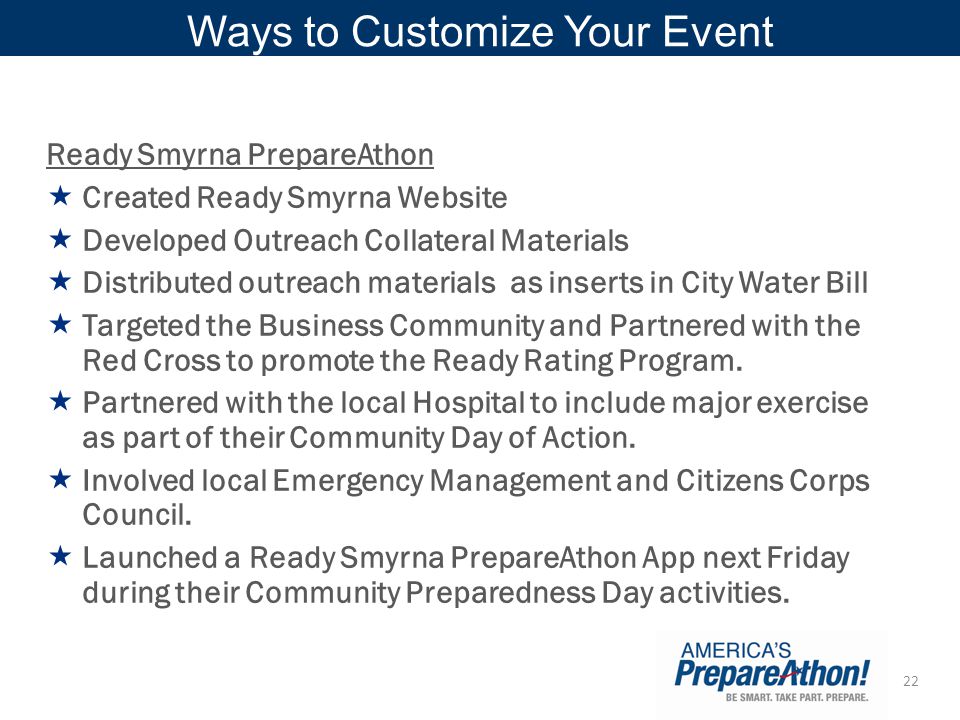 Ways to Customize Your Event

Ready Smyrna PrepareAthon

★ Created Ready Smyrna Website
★ Developed Outreach Collateral Materials
★ Distributed outreach materials as inserts in City Water Bill
★ Targeted the Business Community and Partnered with the Red Cross to promote the Ready Rating Program.
★ Partnered with the local Hospital to include major exercise as part of their Community Day of Action.
★ Involved local Emergency Management and Citizens Corps Council.
★ Launched a Ready Smyrna PrepareAthon App next Friday during their Community Preparedness Day activities.

AMERICA'S
PrepareAthon!
BE SMART. TAKE PART. PREPARE.

22